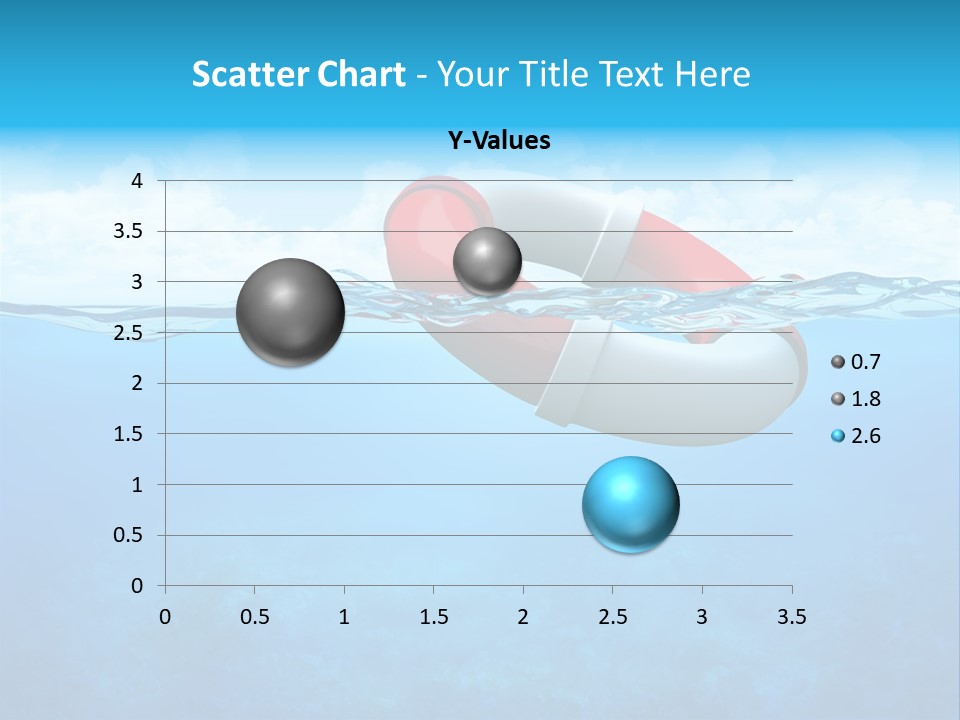 Scatter Chart - Your Title Text Here

Y-Values

4
3.5
3
2.5
2
1.5
1
0.5
0

0 0.5 1 1.5 2 2.5 3 3.5

0.7
1.8
2.6